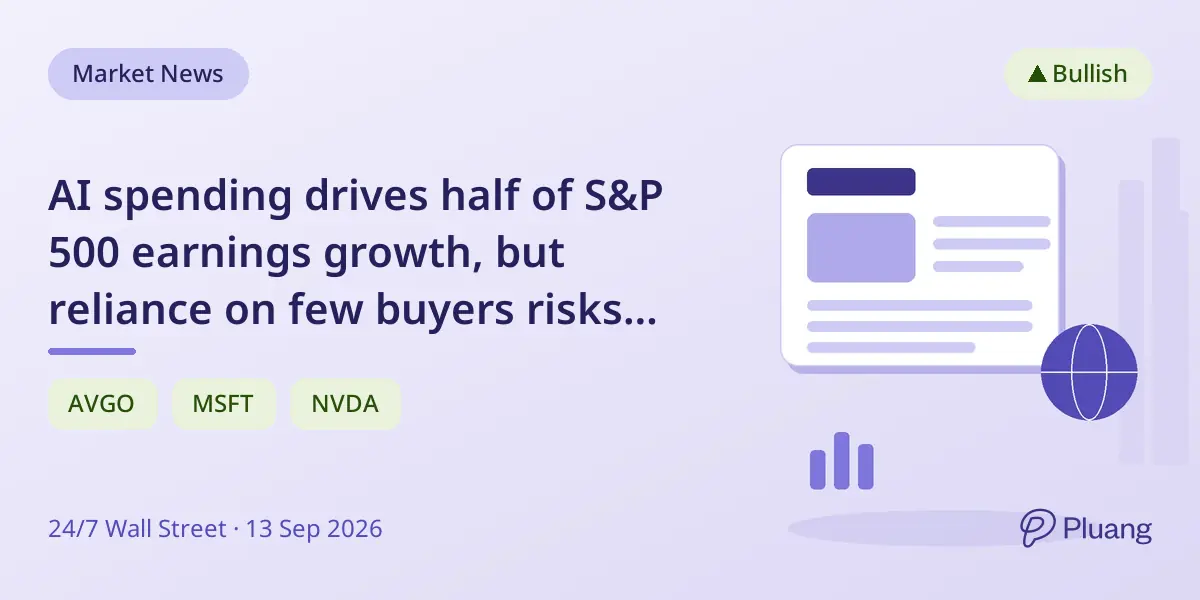 Market News

▲ Bullish

AI spending drives half of S&P 500 earnings growth, but reliance on few buyers risks...

AVGO

MSFT

NVDA

24/7 Wall Street · 13 Sep 2026

Pluang